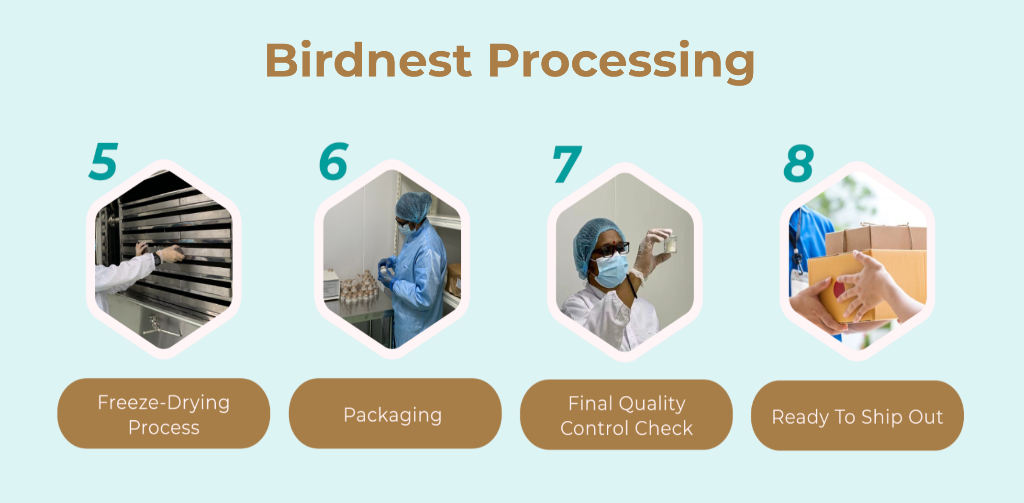 Birdnest Processing

5

Freeze-Drying Process

6

Packaging

7

Final Quality Control Check

8

Ready To Ship Out